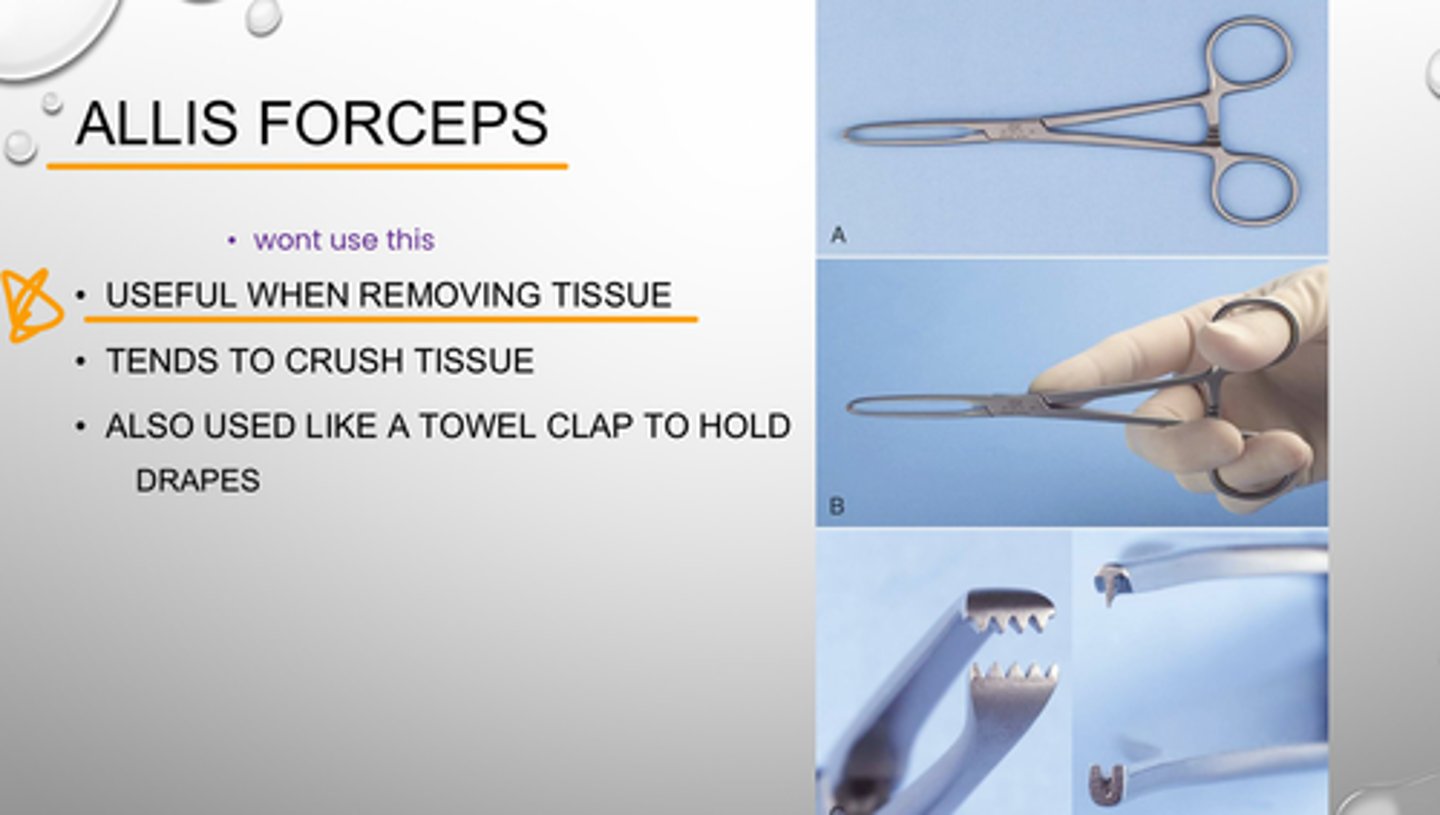 ALLIS FORCEPS

• wont use this

• USEFUL WHEN REMOVING TISSUE

• TENDS TO CRUSH TISSUE

• ALSO USED LIKE A TOWEL CLAP TO HOLD DRAPES

A

B